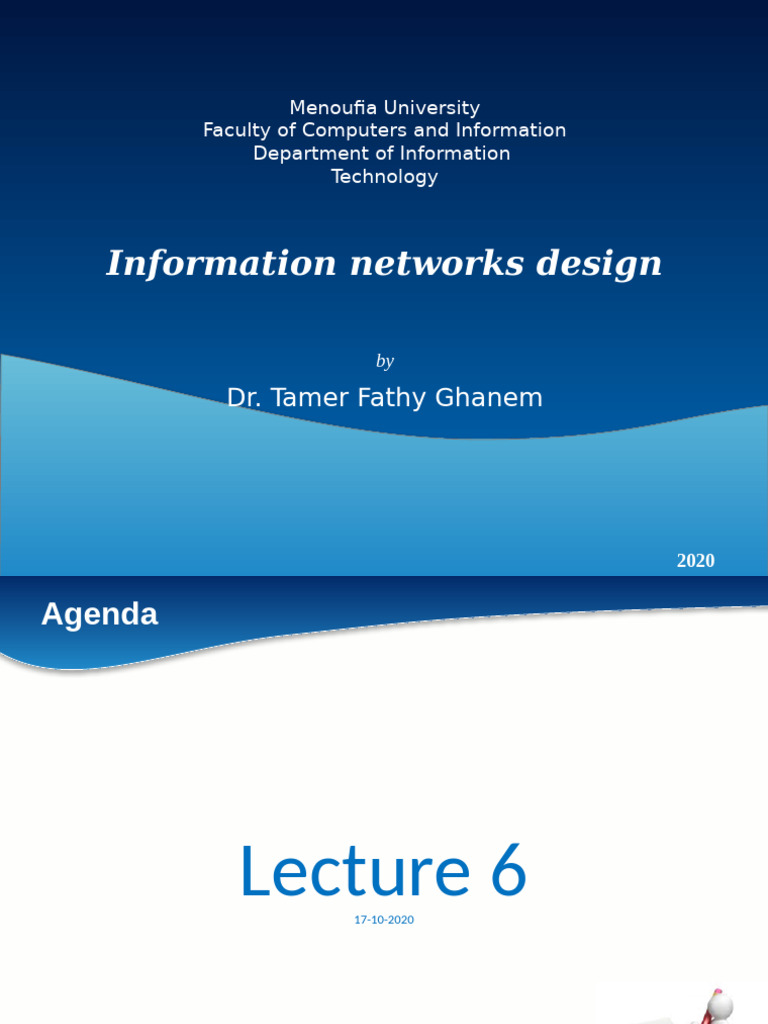 Menoufia University
Faculty of Computers and Information
Department of Information
Technology

Information networks design

by

Dr. Tamer Fathy Ghanem

2020

Agenda

Lecture 6

17-10-2020